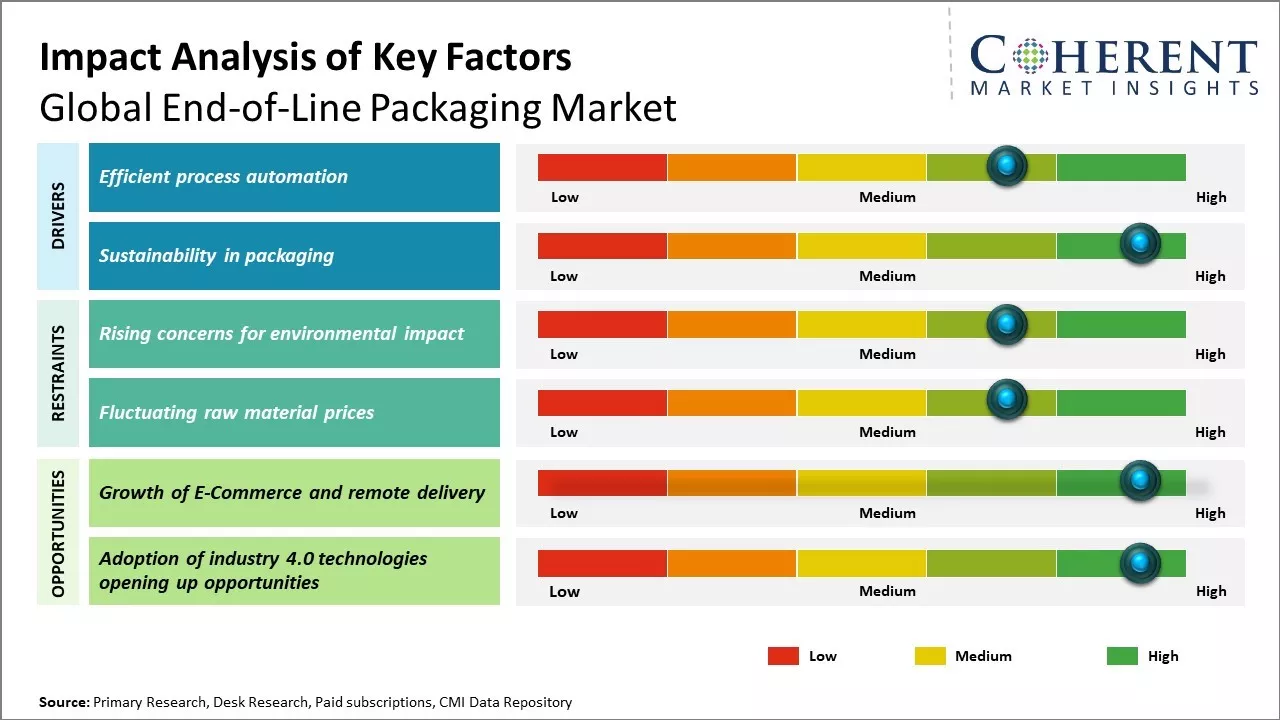 Impact Analysis of Key Factors
Global End-of-Line Packaging Market

COHERENT
MARKET INSIGHTS

DRIVERS

Efficient process automation
Low Medium High

Sustainability in packaging
Low Medium High

RESTRAINTS

Rising concerns for environmental impact
Low Medium High

Fluctuating raw material prices
Low Medium High

OPPORTUNITIES

Growth of E-Commerce and remote delivery
Low Medium High

Adoption of industry 4.0 technologies opening up opportunities
Low Medium High

Low Medium High

Source: Primary Research, Desk Research, Paid subscriptions, CMI Data Repository